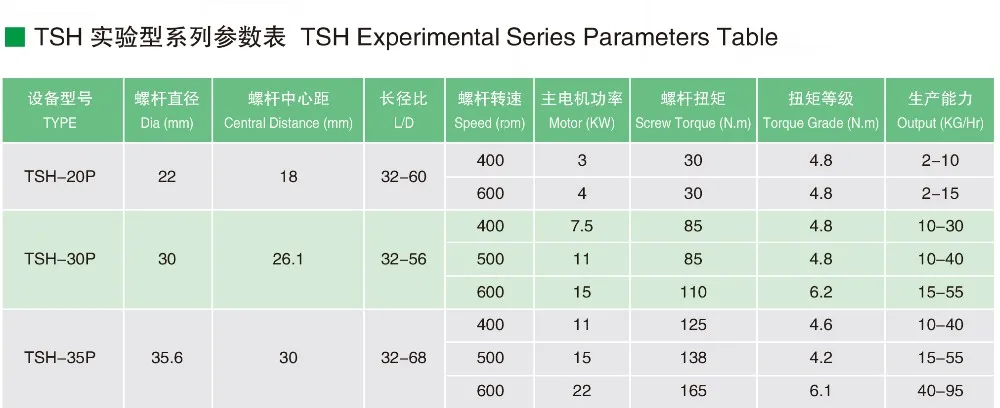 TSH 实验型系列参数表 TSH Experimental Series Parameters Table

| 设备型号 TYPE | 螺杆直径 Dia (mm) | 螺杆中心距 Central Distance (mm) | 长径比 L/D | 螺杆转速 Speed (rpm) | 主电机功率 Motor (KW) | 螺杆扭矩 Screw Torque (N.m) | 扭矩等级 Torque Grade (N.m) | 生产能力 Output (KG/Hr) |
|---|---|---|---|---|---|---|---|---|
| TSH-20P | 22 | 18 | 32-60 | 400 | 3 | 30 | 4.8 | 2-10 |
| | | | | 600 | 4 | 30 | 4.8 | 2-15 |
| TSH-30P | 30 | 26.1 | 32-56 | 400 | 7.5 | 85 | 4.8 | 10-30 |
| | | | | 500 | 11 | 85 | 4.8 | 10-40 |
| | | | | 600 | 15 | 110 | 6.2 | 15-55 |
| TSH-35P | 35.6 | 30 | 32-68 | 400 | 11 | 125 | 4.6 | 10-40 |
| | | | | 500 | 15 | 138 | 4.2 | 15-55 |
| | | | | 600 | 22 | 165 | 6.1 | 40-95 |